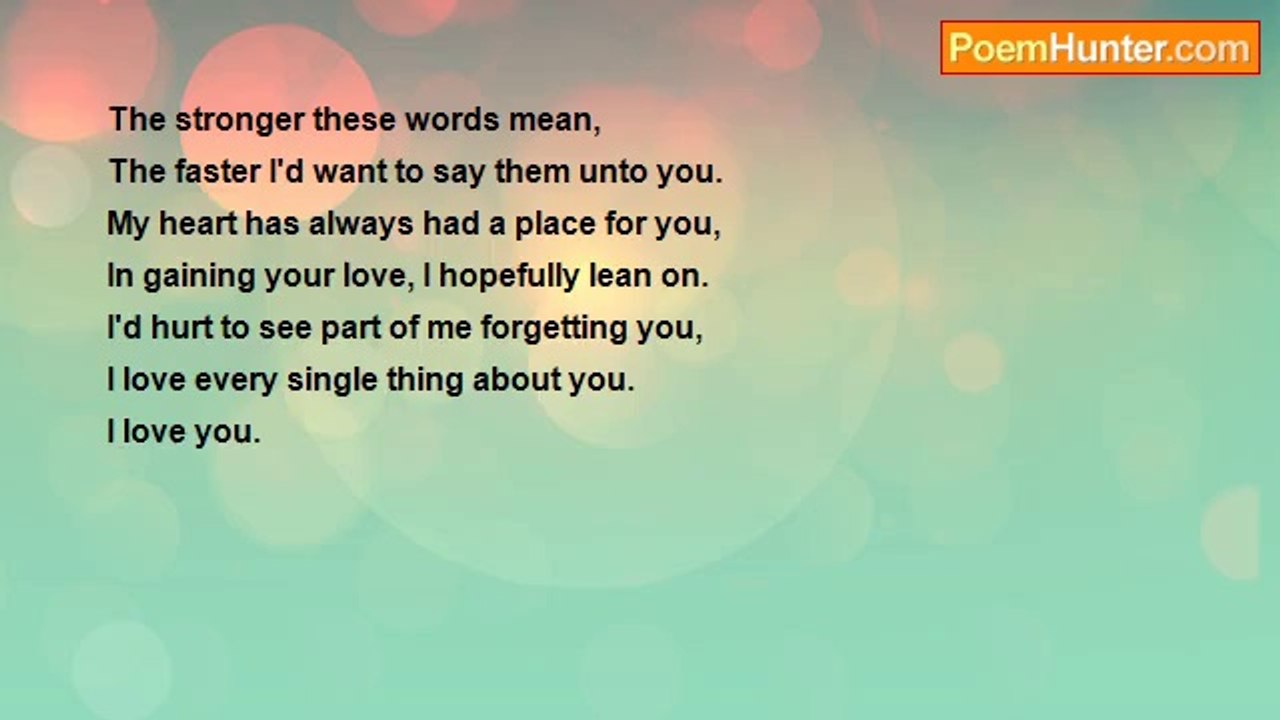 PoemHunter.com

The stronger these words mean,
The faster I'd want to say them unto you.
My heart has always had a place for you,
In gaining your love, I hopefully lean on.
I'd hurt to see part of me forgetting you,
I love every single thing about you.
I love you.